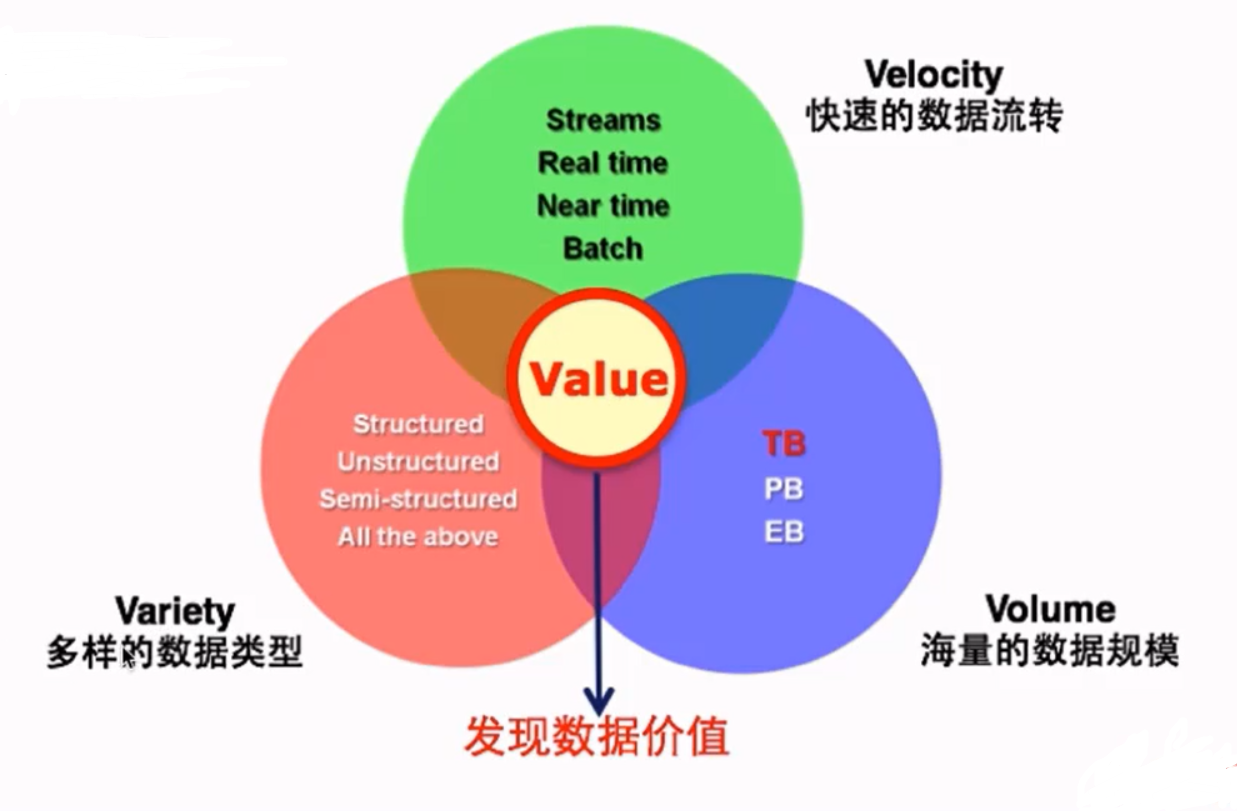 Velocity
快速的数据流转

Streams
Real time
Near time
Batch

Value

Structured
Unstructured
Semi-structured
All the above

TB
PB
EB

Variety
多样的数据类型

Volume
海量的数据规模

发现数据价值